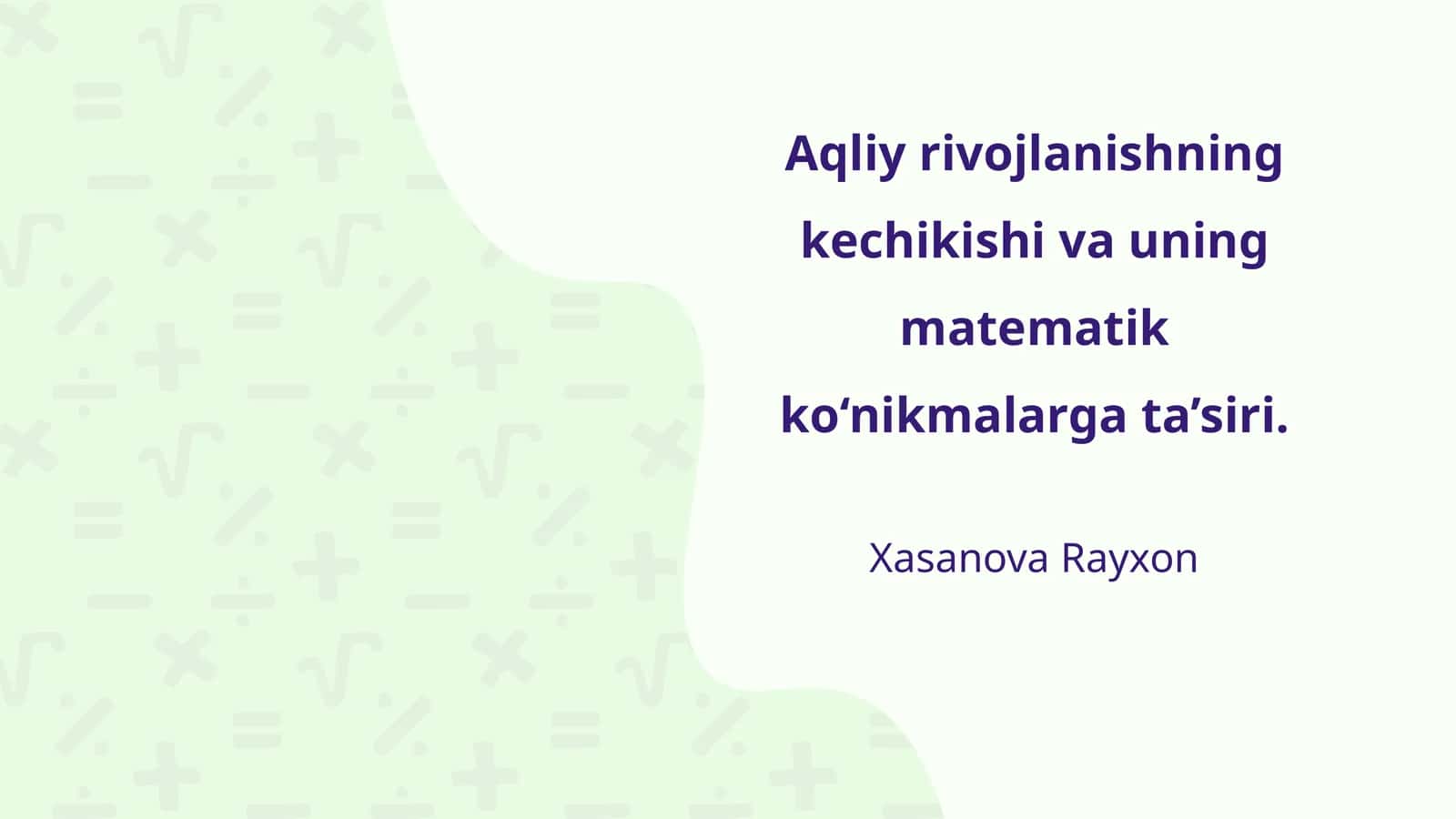 Aqliy rivojlanishning kechikishi va uning matematik ko‘nikmalarga ta’siri.

Xasanova Rayxon